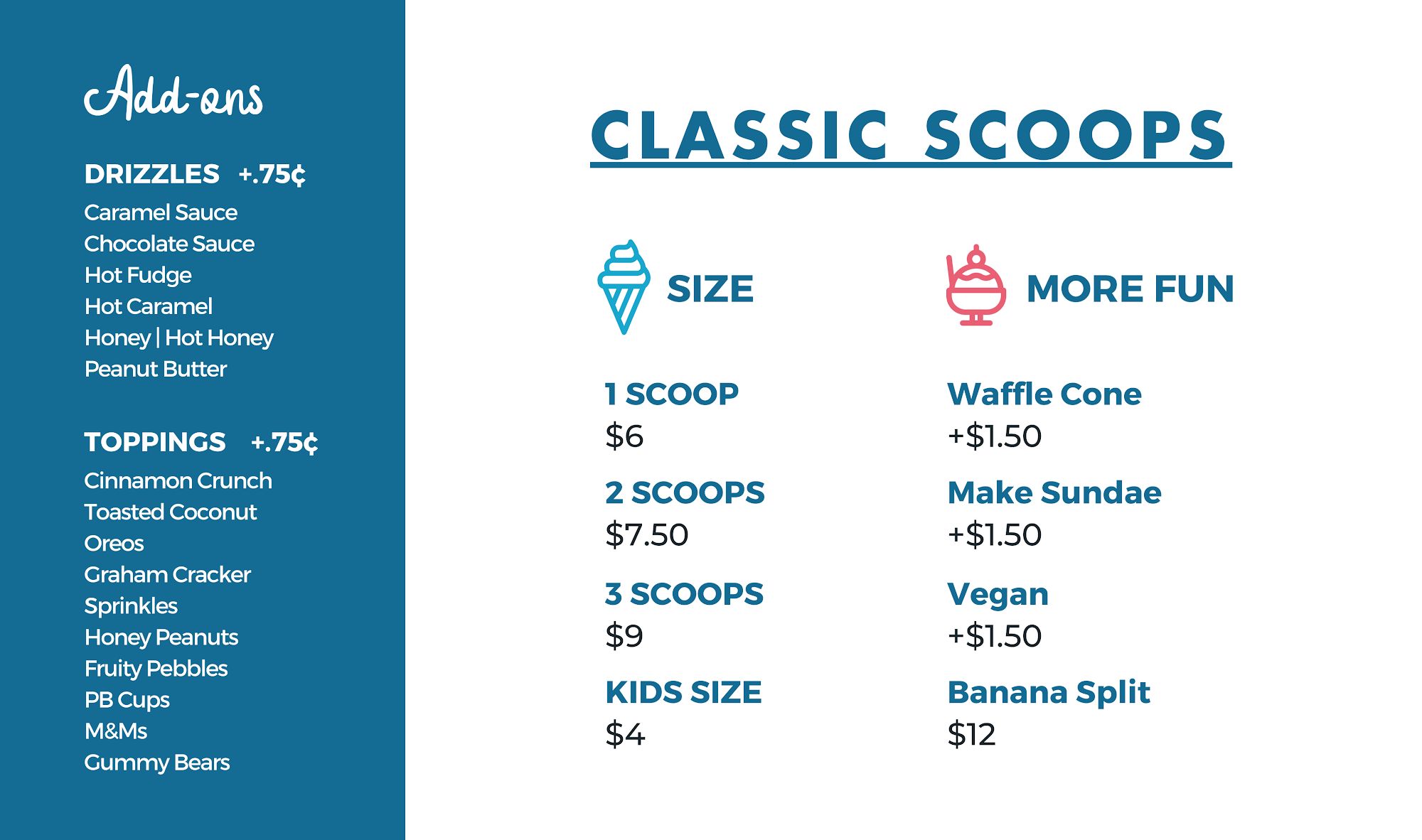 Add-ons

DRIZZLES +.75¢

Caramel Sauce
Chocolate Sauce
Hot Fudge
Hot Caramel
Honey | Hot Honey
Peanut Butter

TOPPINGS +.75¢

Cinnamon Crunch
Toasted Coconut
Oreos
Graham Cracker
Sprinkles
Honey Peanuts
Fruity Pebbles
PB Cups
M&Ms
Gummy Bears

CLASSIC SCOOPS

SIZE

1 SCOOP
$6

2 SCOOPS
$7.50

3 SCOOPS
$9

KIDS SIZE
$4

MORE FUN

Waffle Cone
+$1.50

Make Sundae
+$1.50

Vegan
+$1.50

Banana Split
$12